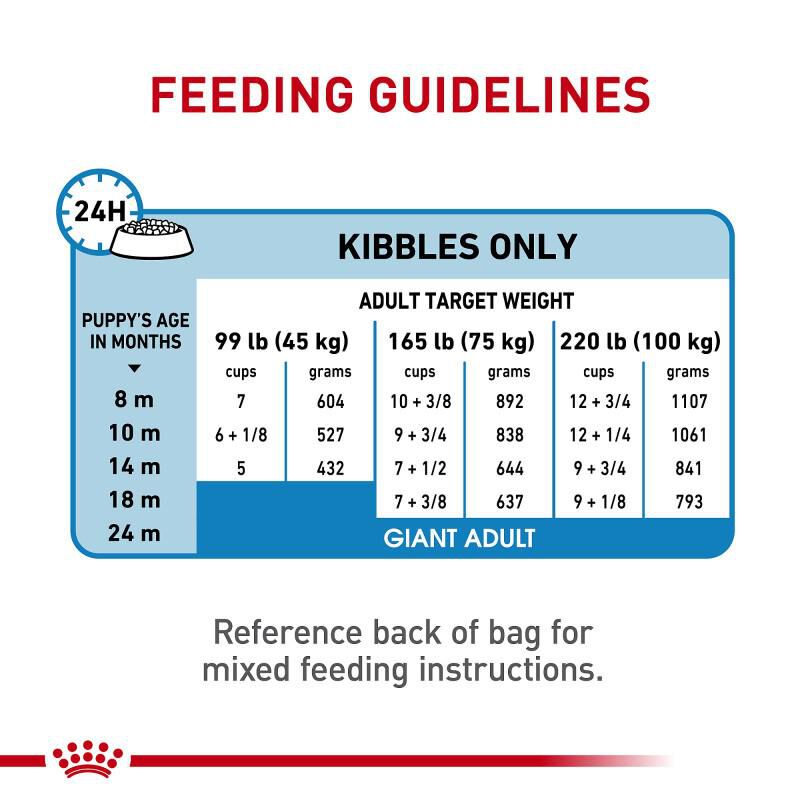 FEEDING GUIDELINES

24H

KIBBLES ONLY

ADULT TARGET WEIGHT

| PUPPY'S AGE IN MONTHS | 99 lb (45 kg) cups | 99 lb (45 kg) grams | 165 lb (75 kg) cups | 165 lb (75 kg) grams | 220 lb (100 kg) cups | 220 lb (100 kg) grams |
|---|---|---|---|---|---|---|
| 8 m | 7 | 604 | 10 + 3/8 | 892 | 12 + 3/4 | 1107 |
| 10 m | 6 + 1/8 | 527 | 9 + 3/4 | 838 | 12 + 1/4 | 1061 |
| 14 m | 5 | 432 | 7 + 1/2 | 644 | 9 + 3/4 | 841 |
| 18 m | | | 7 + 3/8 | 637 | 9 + 1/8 | 793 |
| 24 m | GIANT ADULT | | | | | |

Reference back of bag for mixed feeding instructions.